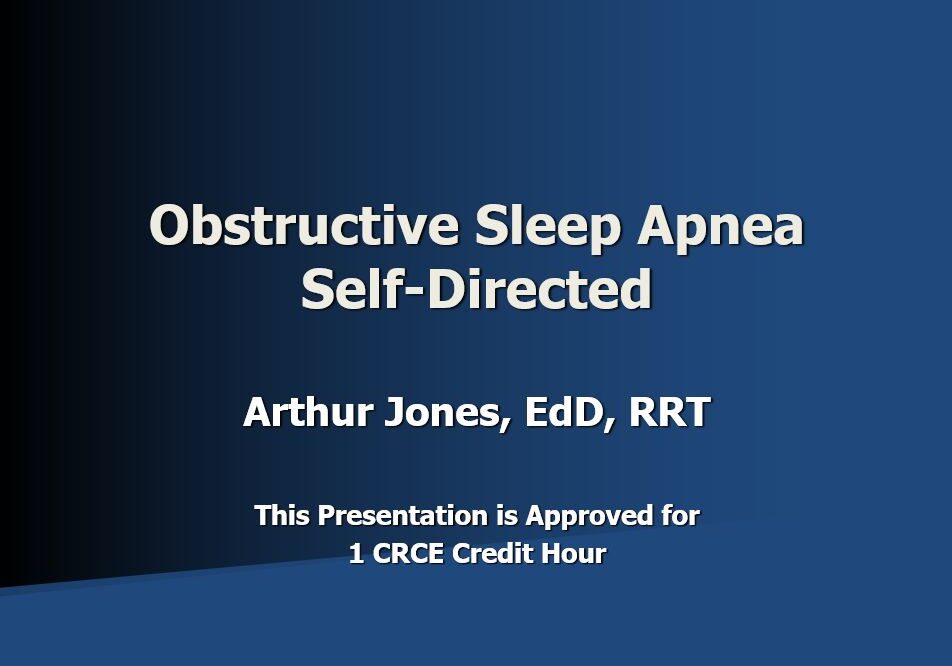 Obstructive Sleep Apnea
Self-Directed

Arthur Jones, EdD, RRT

This Presentation is Approved for
1 CRCE Credit Hour